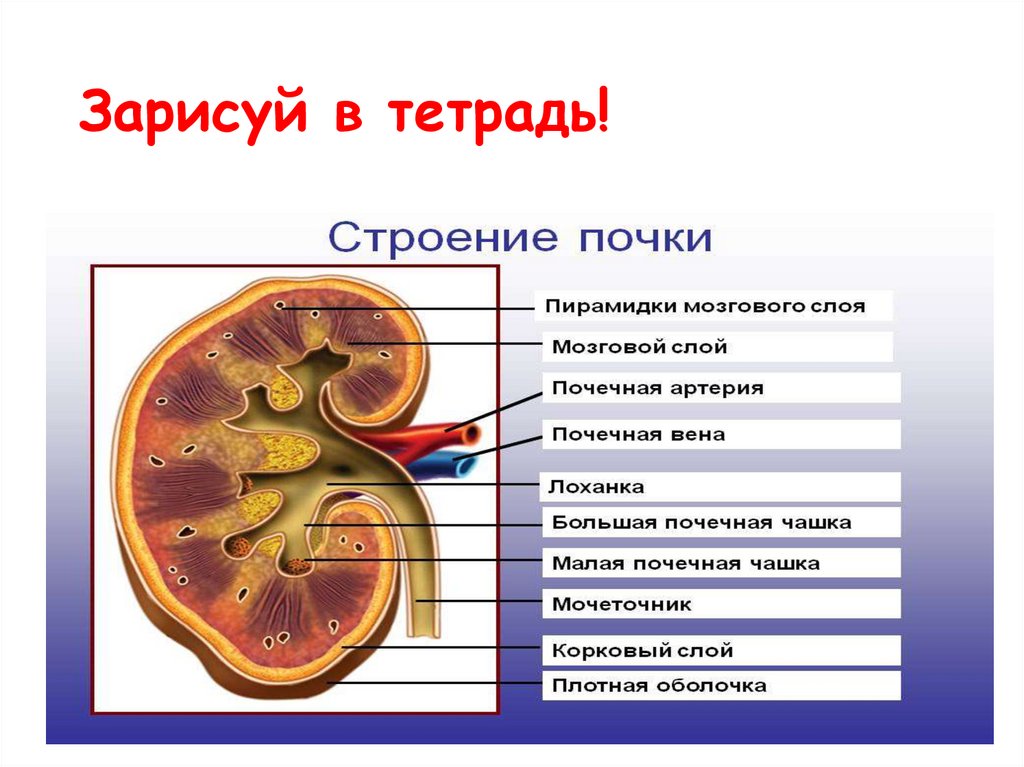 Зарисуй в тетрадь!

Строение почки

Пирамидки мозгового слоя

Мозговой слой

Почечная артерия

Почечная вена

Лоханка

Большая почечная чашка

Малая почечная чашка

Мочеточник

Корковый слой

Плотная оболочка